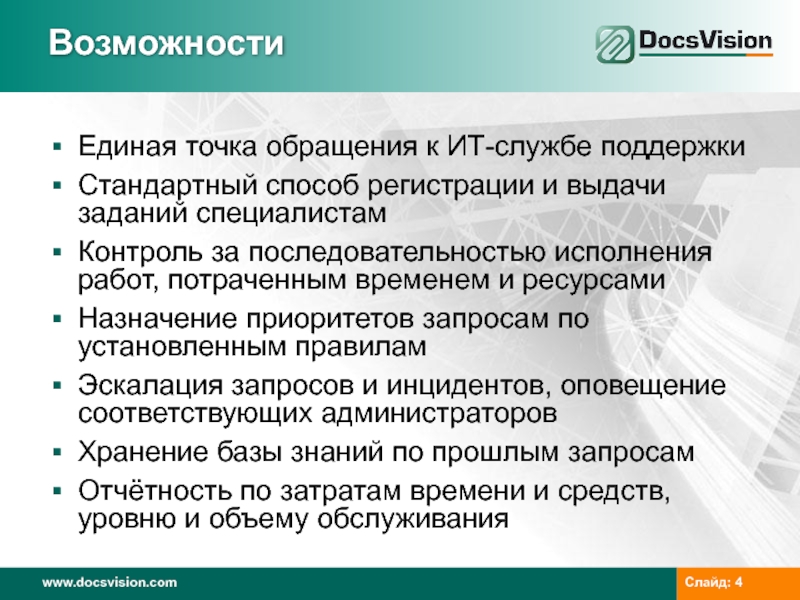 Возможности

DocsVision

- Единая точка обращения к ИТ-службе поддержки
- Стандартный способ регистрации и выдачи заданий специалистам
- Контроль за последовательностью исполнения работ, потраченным временем и ресурсами
- Назначение приоритетов запросам по установленным правилам
- Эскалация запросов и инцидентов, оповещение соответствующих администраторов
- Хранение базы знаний по прошлым запросам
- Отчётность по затратам времени и средств, уровню и объему обслуживания

www.docsvision.com

Слайд: 4